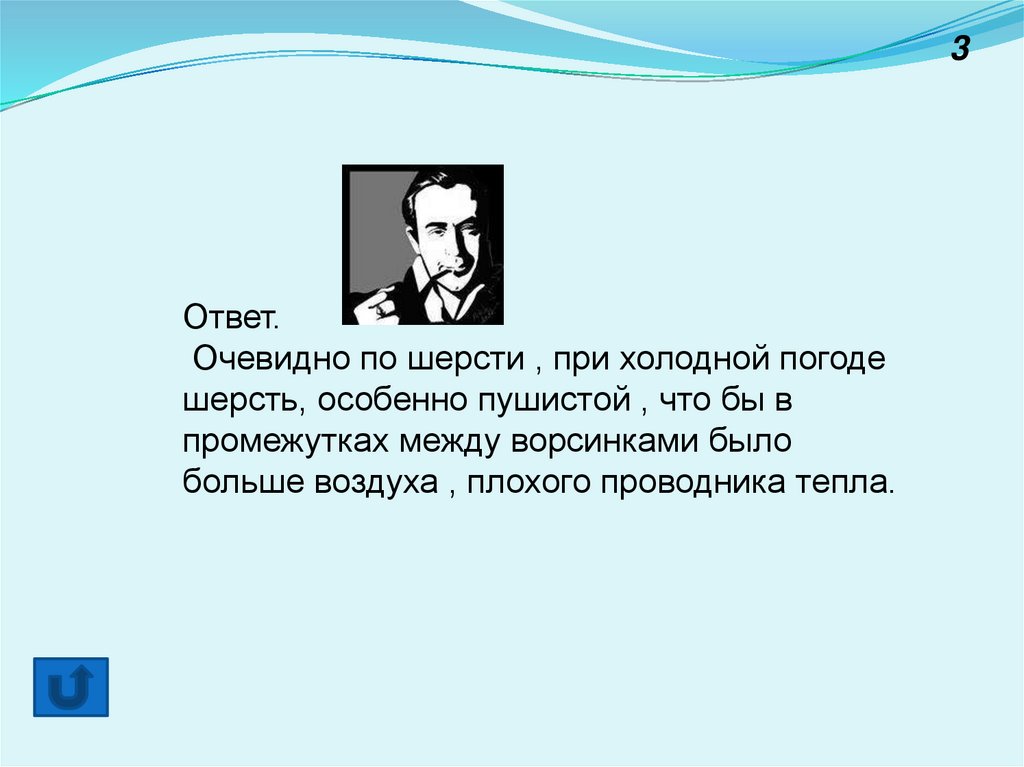 3

Ответ.
Очевидно по шерсти , при холодной погоде шерсть, особенно пушистой , что бы в промежутках между ворсинками было больше воздуха , плохого проводника тепла.